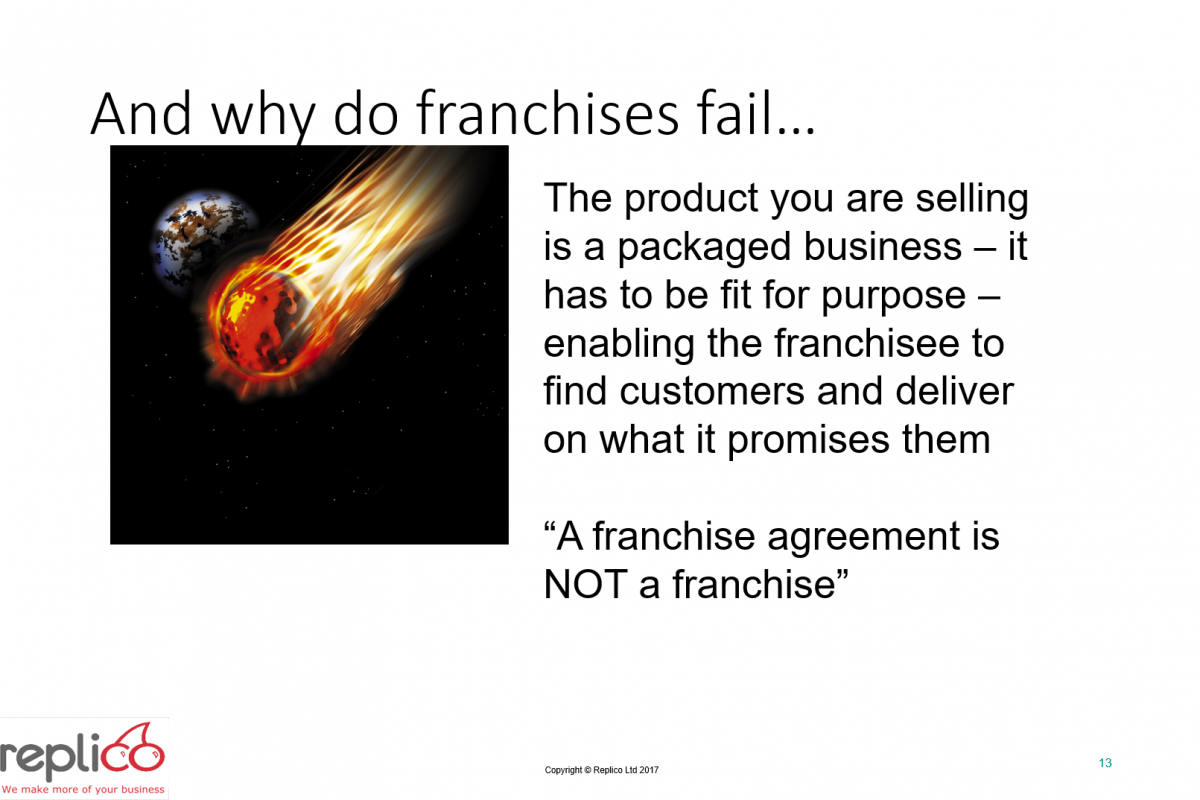 And why do franchises fail…

The product you are selling is a packaged business – it has to be fit for purpose – enabling the franchisee to find customers and deliver on what it promises them

“A franchise agreement is NOT a franchise”

replico
We make more of your business

Copyright © Replico Ltd 2017

13